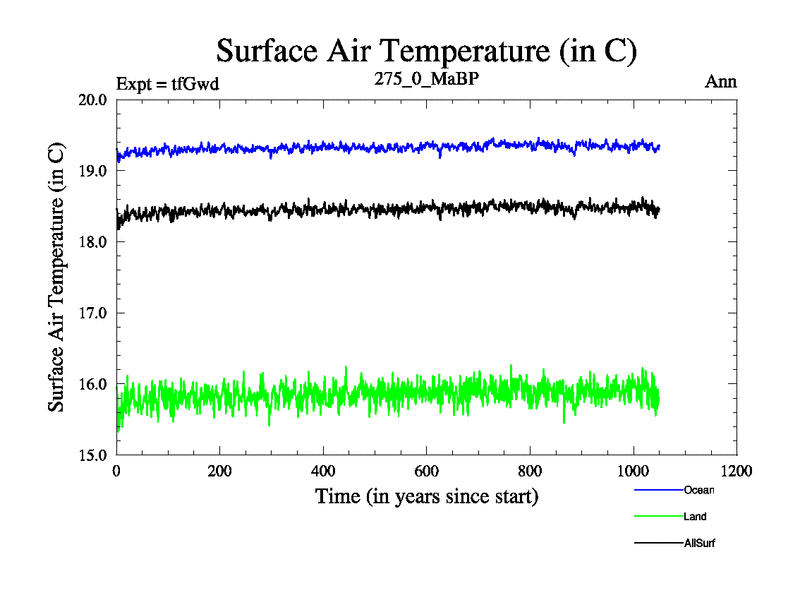 Surface Air Temperature (in C)

Expt = tfGwd
275_0_MaBP
Ann

Surface Air Temperature (in C)

20.0
19.0
18.0
17.0
16.0
15.0

0
200
400
600
800
1000
1200

Time (in years since start)

Ocean
Land
AllSurf